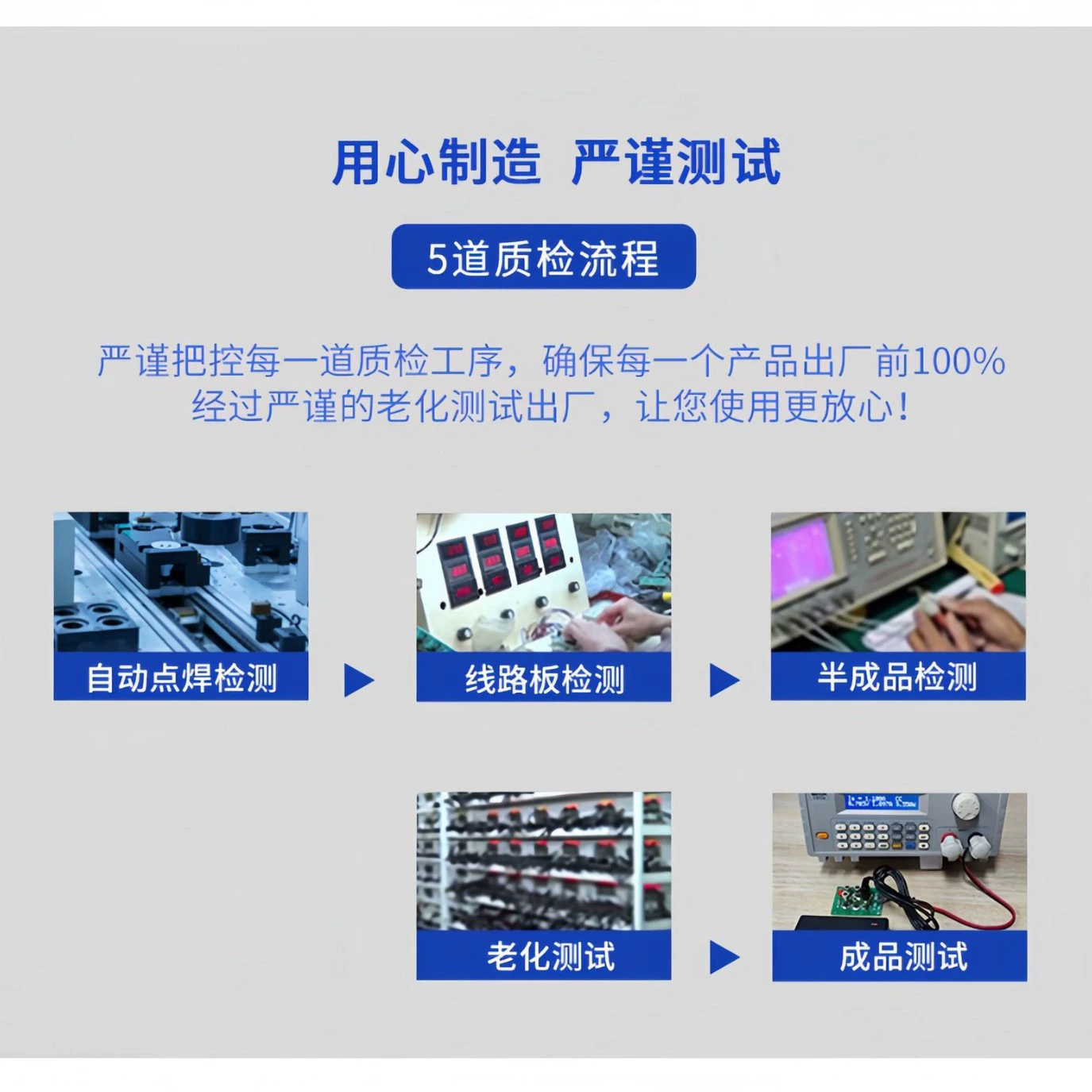 用心制造 严谨测试

5道质检流程

严谨把控每一道质检工序，确保每一个产品出厂前100%经过严谨的老化测试出厂，让您使用更放心！

自动点焊检测

线路板检测

半成品检测

老化测试

成品测试